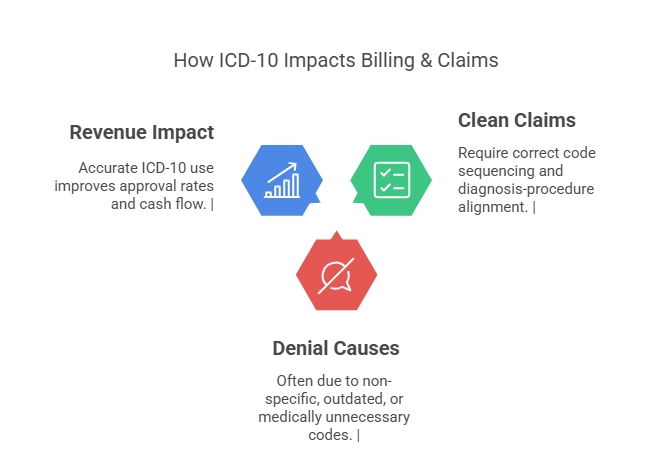 How ICD-10 Impacts Billing & Claims

Revenue Impact

Accurate ICD-10 use improves approval rates and cash flow. |

Clean Claims

Require correct code sequencing and diagnosis-procedure alignment. |

Denial Causes

Often due to non-specific, outdated, or medically unnecessary codes. |